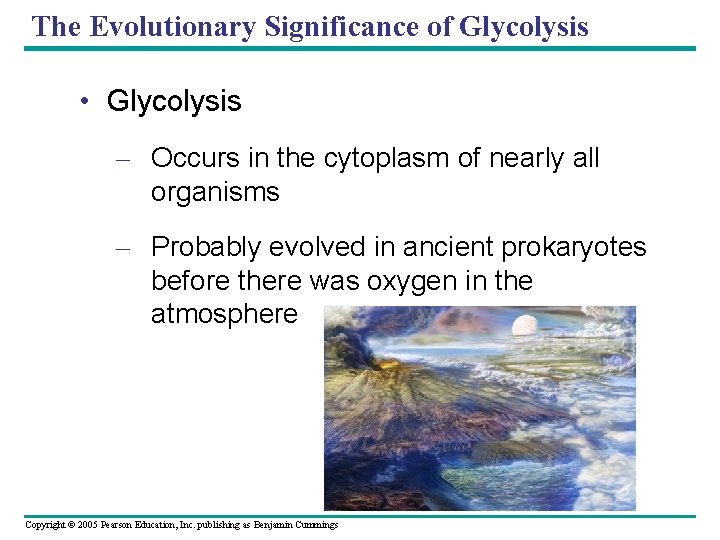 The Evolutionary Significance of Glycolysis

• Glycolysis

– Occurs in the cytoplasm of nearly all organisms

– Probably evolved in ancient prokaryotes before there was oxygen in the atmosphere

Copyright © 2005 Pearson Education, Inc. publishing as Benjamin Cummings